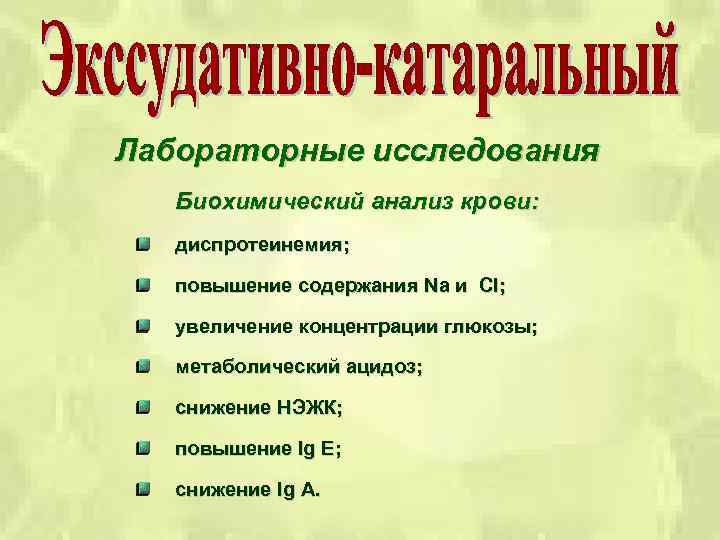 Экссудативно-катаральный

Лабораторные исследования

Биохимический анализ крови:

диспротеинемия;

повышение содержания Na и Cl;

увеличение концентрации глюкозы;

метаболический ацидоз;

снижение НЭЖК;

повышение Ig E;

снижение Ig A.